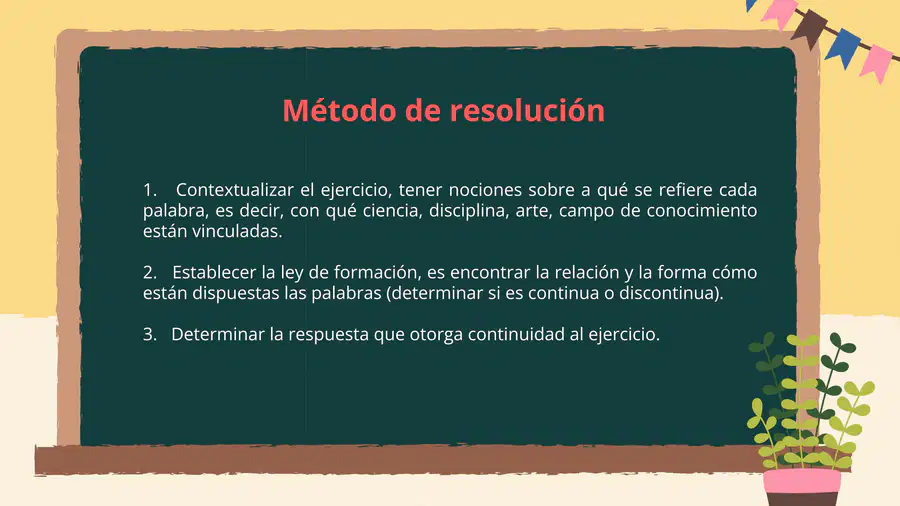 Método de resolución

1. Contextualizar el ejercicio, tener nociones sobre a qué se refiere cada palabra, es decir, con qué ciencia, disciplina, arte, campo de conocimiento están vinculadas.

2. Establecer la ley de formación, es encontrar la relación y la forma cómo están dispuestas las palabras (determinar si es continua o discontinua).

3. Determinar la respuesta que otorga continuidad al ejercicio.